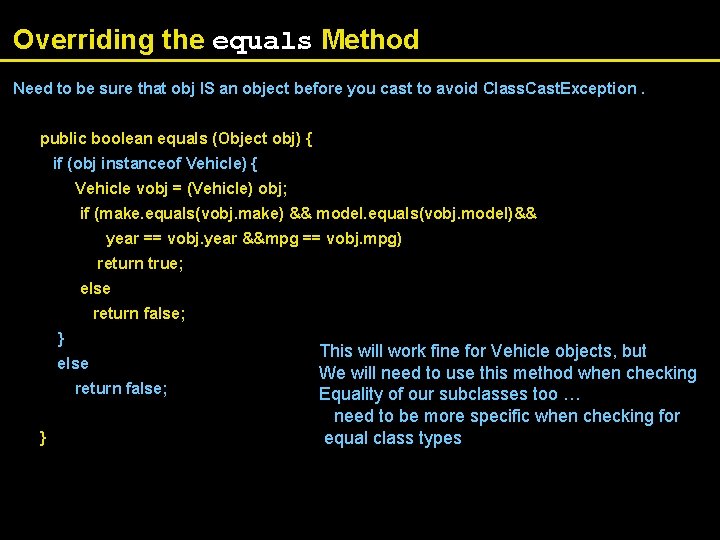 Overriding the equals Method

Need to be sure that obj IS an object before you cast to avoid ClassCastException .

public boolean equals (Object obj) {
if (obj instanceof Vehicle) {
Vehicle vobj = (Vehicle) obj;
if (make.equals(vobj.make) && model.equals(vobj.model)&&
year == vobj.year &&mpg == vobj.mpg)
return true;
else
return false;
}
else
return false;

}

This will work fine for Vehicle objects, but
We will need to use this method when checking
Equality of our subclasses too …
need to be more specific when checking for
equal class types